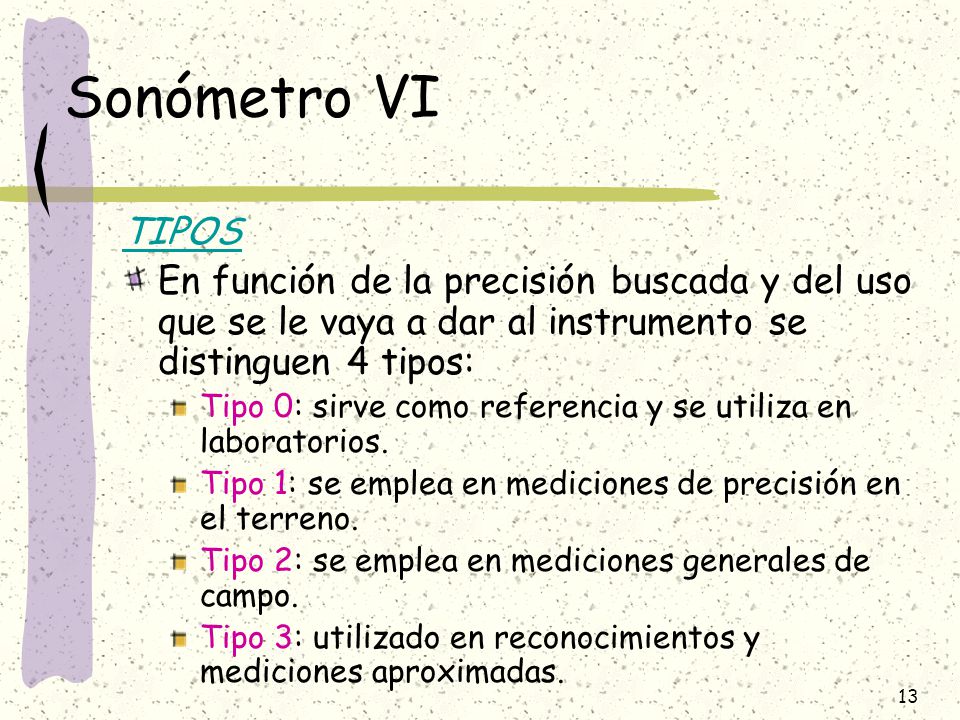 Sonómetro VI

TIPOS

En función de la precisión buscada y del uso que se le vaya a dar al instrumento se distinguen 4 tipos:

Tipo 0: sirve como referencia y se utiliza en laboratorios.

Tipo 1: se emplea en mediciones de precisión en el terreno.

Tipo 2: se emplea en mediciones generales de campo.

Tipo 3: utilizado en reconocimientos y mediciones aproximadas.

13